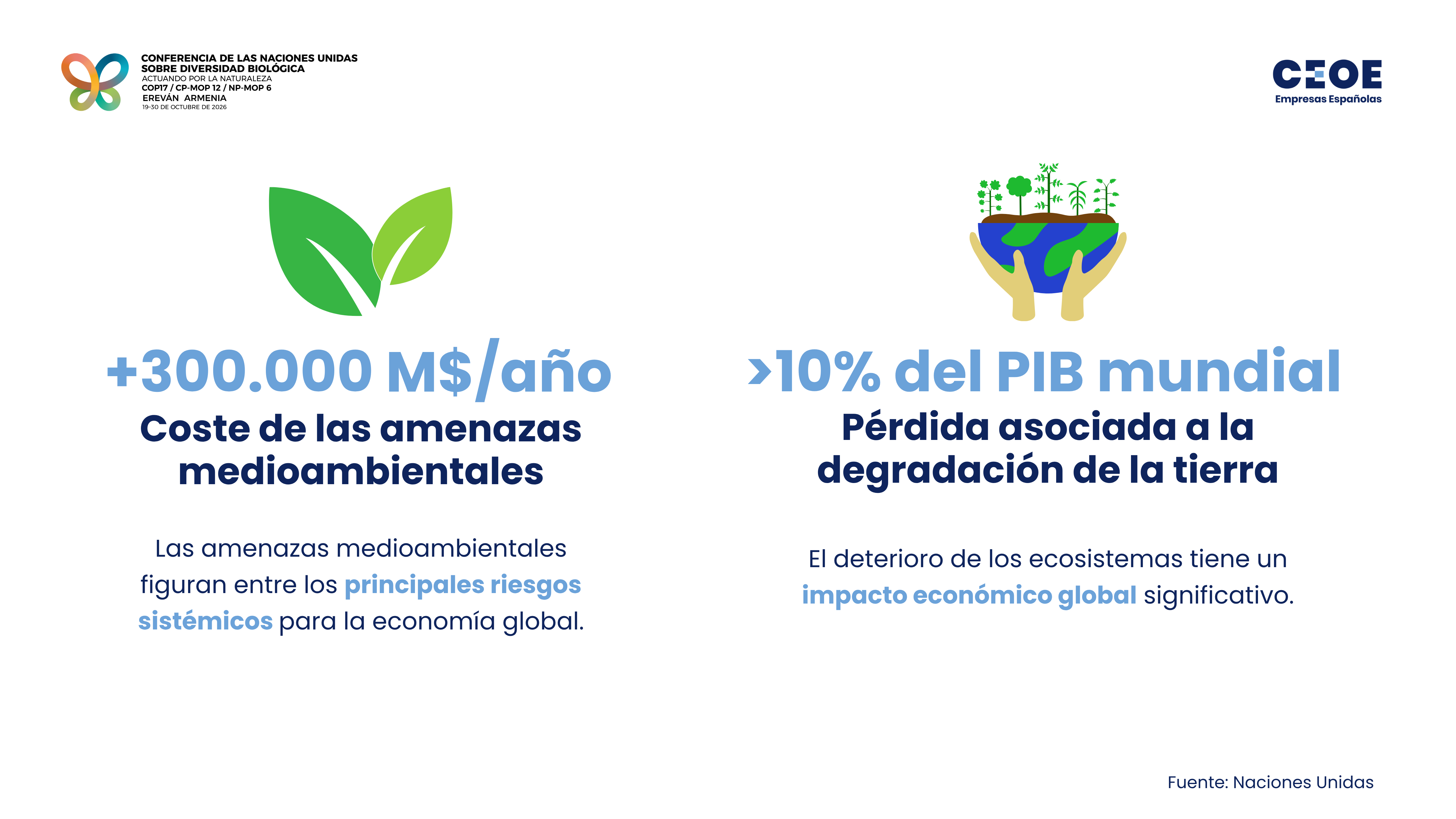 CONFERENCIA DE LAS NACIONES UNIDAS
SOBRE DIVERSIDAD BIOLÓGICA
ACTUANDO POR LA NATURALEZA
COP17 / CP-MOP 12 / NP-MOP 6
EREVÁN ARMENIA
19-30 DE OCTUBRE DE 2026

CEOE
Empresas Españolas

+300.000 M$/año

Coste de las amenazas medioambientales

Las amenazas medioambientales figuran entre los principales riesgos sistémicos para la economía global.

>10% del PIB mundial

Pérdida asociada a la degradación de la tierra

El deterioro de los ecosistemas tiene un impacto económico global significativo.

Fuente: Naciones Unidas